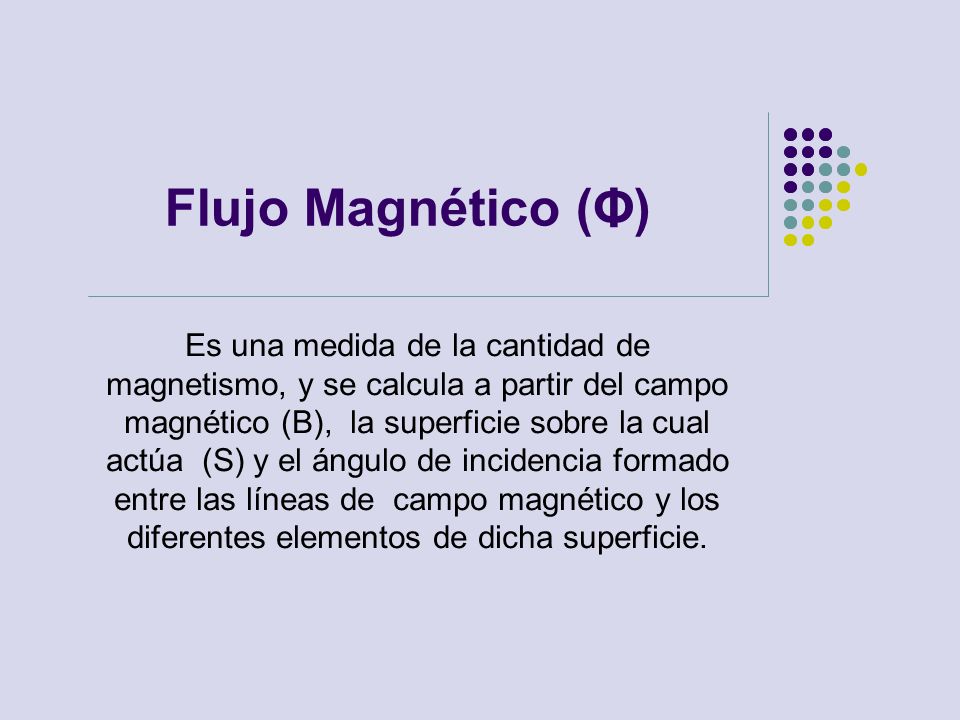 Flujo Magnético (Φ)

Es una medida de la cantidad de magnetismo, y se calcula a partir del campo magnético (B), la superficie sobre la cual actúa (S) y el ángulo de incidencia formado entre las líneas de campo magnético y los diferentes elementos de dicha superficie.